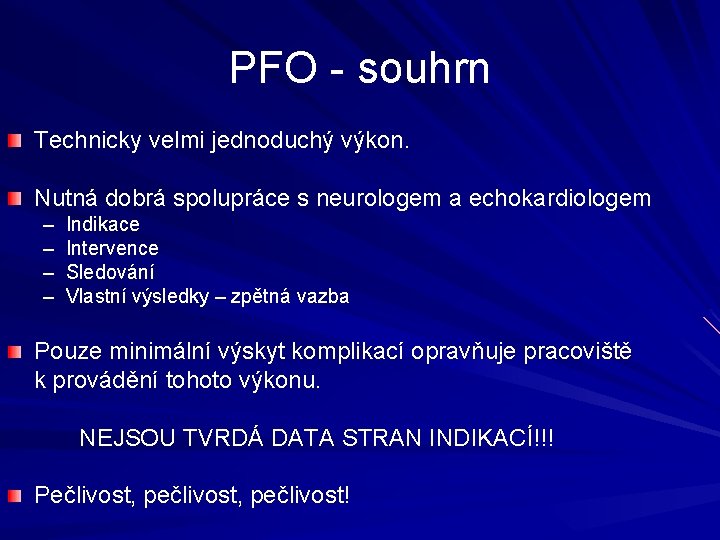 PFO - souhrn

Technicky velmi jednoduchý výkon.

Nutná dobrá spolupráce s neurologem a echokardiologem
– Indikace
– Intervence
– Sledování
– Vlastní výsledky – zpětná vazba

Pouze minimální výskyt komplikací opravňuje pracoviště k provádění tohoto výkonu.

NEJSOU TVRDÁ DATA STRAN INDIKACÍ!!!

Pečlivost, pečlivost, pečlivost!